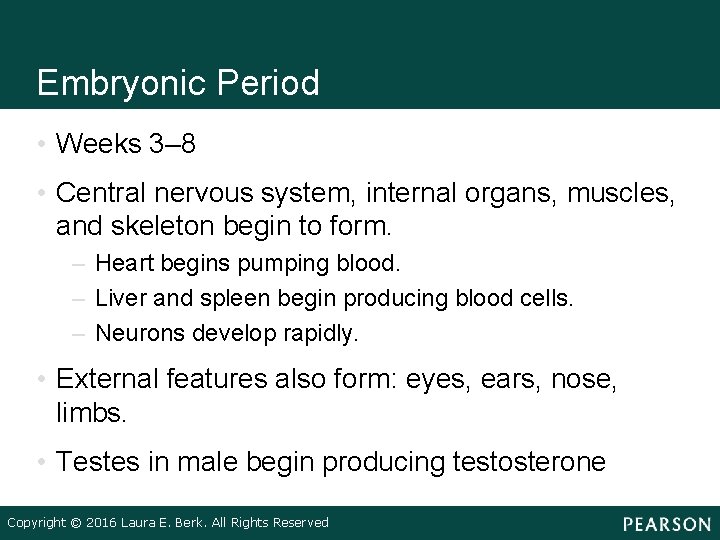 Embryonic Period

• Weeks 3–8

• Central nervous system, internal organs, muscles, and skeleton begin to form.
– Heart begins pumping blood.
– Liver and spleen begin producing blood cells.
– Neurons develop rapidly.

• External features also form: eyes, ears, nose, limbs.

• Testes in male begin producing testosterone

Copyright © 2016 Laura E. Berk. All Rights Reserved

PEARSON